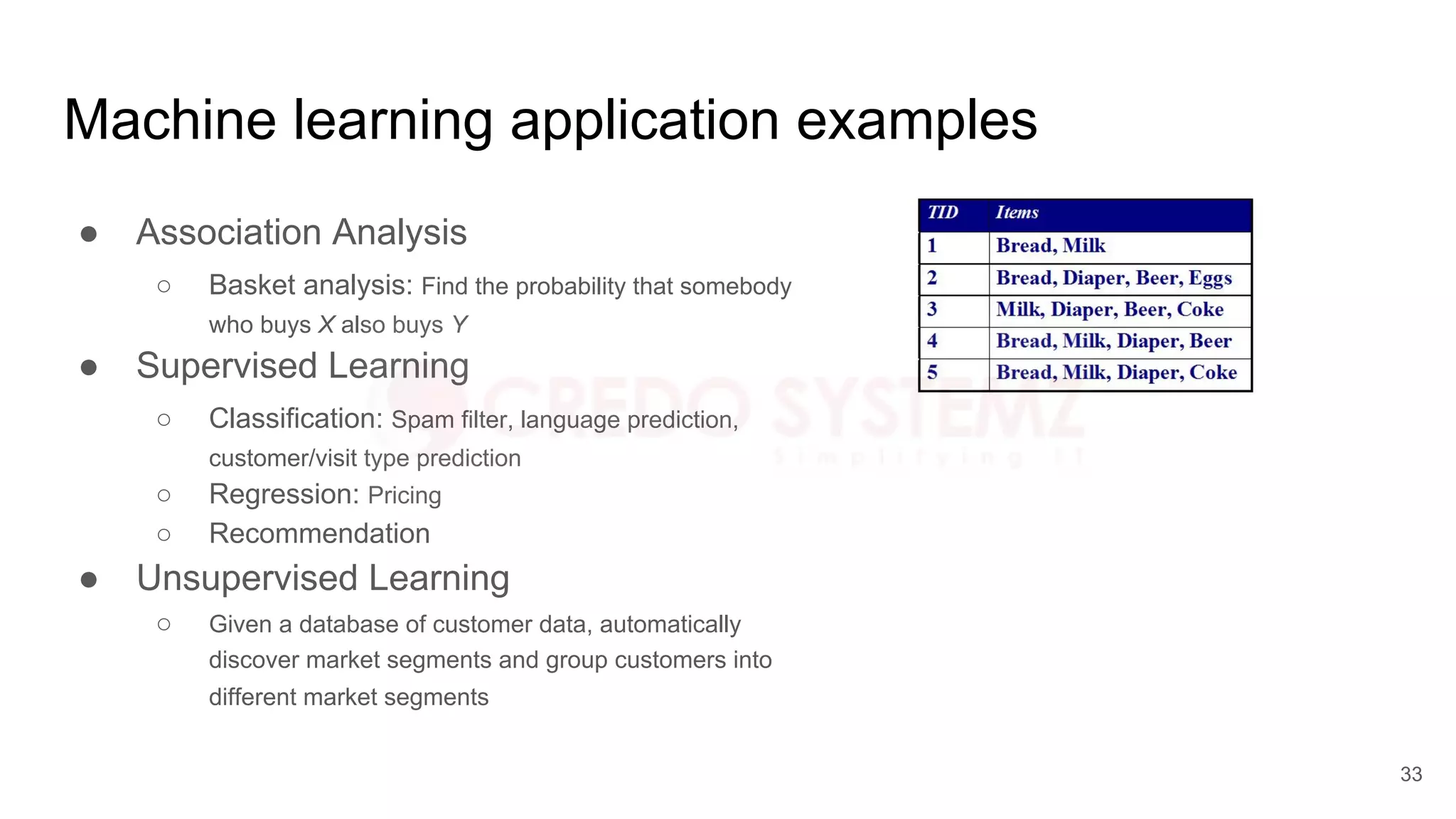 Machine learning application examples

● Association Analysis
○ Basket analysis: Find the probability that somebody who buys X also buys Y
● Supervised Learning
○ Classification: Spam filter, language prediction, customer/visit type prediction
○ Regression: Pricing
○ Recommendation
● Unsupervised Learning
○ Given a database of customer data, automatically discover market segments and group customers into different market segments

| TID | Items |
|---|---|
| 1 | Bread, Milk |
| 2 | Bread, Diaper, Beer, Eggs |
| 3 | Milk, Diaper, Beer, Coke |
| 4 | Bread, Milk, Diaper, Beer |
| 5 | Bread, Milk, Diaper, Coke |

CREDO SYSTEMZ
Simplifying IT

33